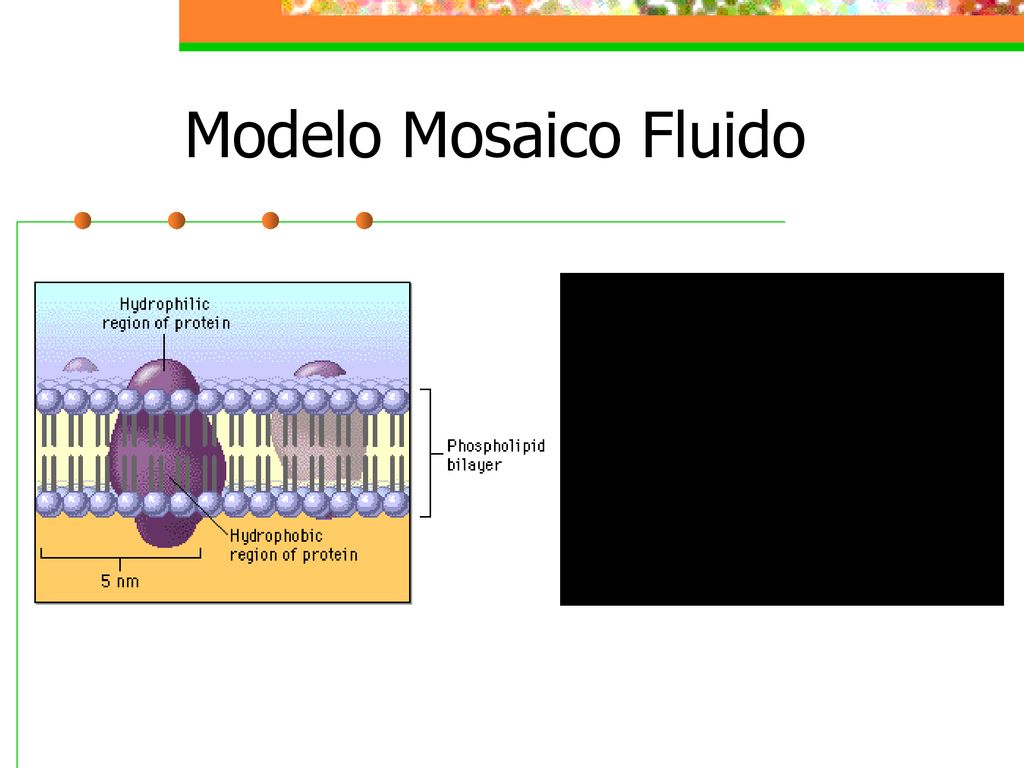 Modelo Mosaico Fluido

Hydrophilic region of protein

Phospholipid bilayer

Hydrophobic region of protein

5 nm